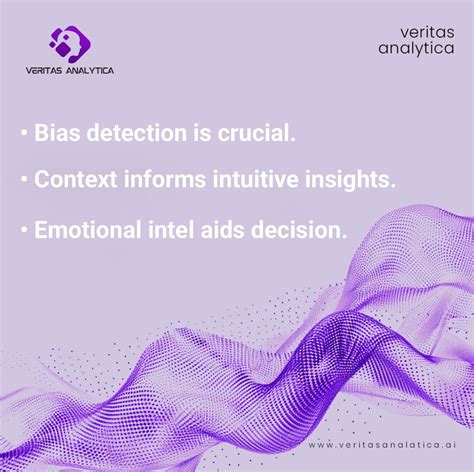 VERITAS ANALYTICA

veritas
analytica

• Bias detection is crucial.

• Context informs intuitive insights.

• Emotional intel aids decision.

www.veritasanalatica.ai